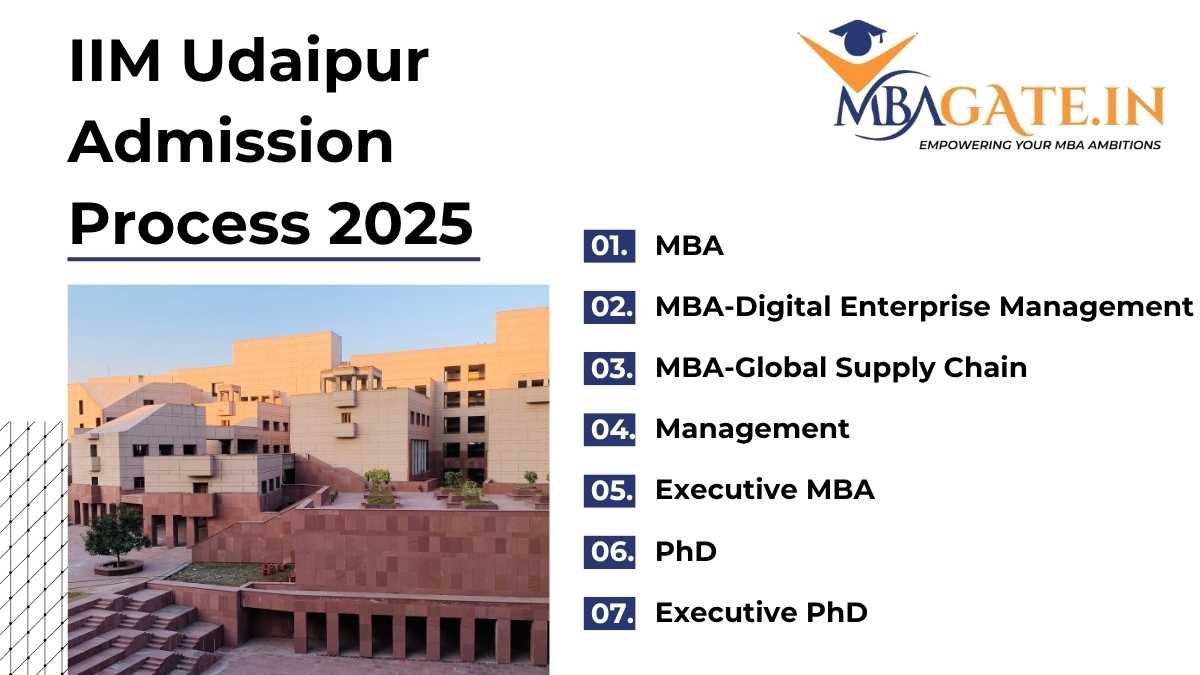 IIM Udaipur Admission Process 2025

MBAGATE.IN
EMPOWERING YOUR MBA AMBITIONS

01. MBA
02. MBA-Digital Enterprise Management
03. MBA-Global Supply Chain
04. Management
05. Executive MBA
06. PhD
07. Executive PhD